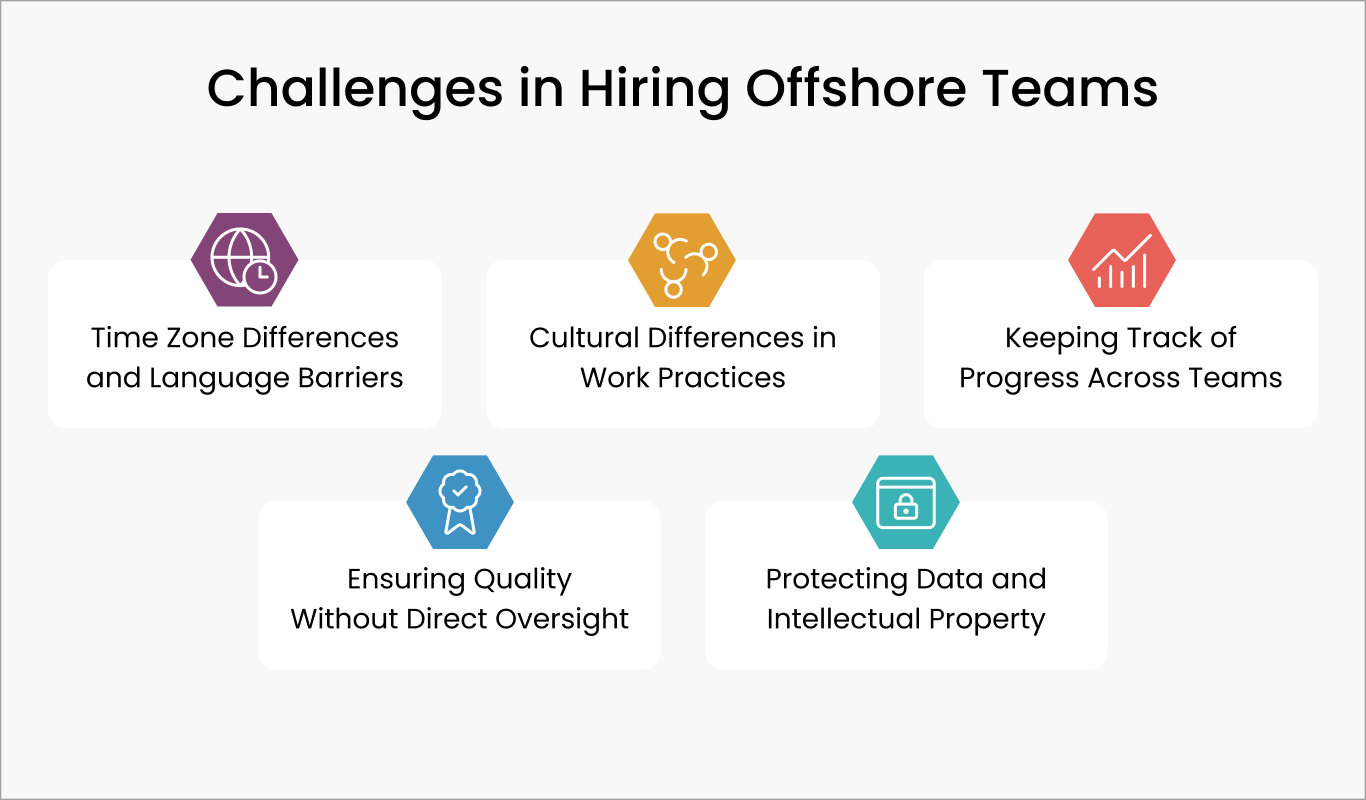 Challenges in Hiring Offshore Teams

Time Zone Differences and Language Barriers

Cultural Differences in Work Practices

Keeping Track of Progress Across Teams

Ensuring Quality Without Direct Oversight

Protecting Data and Intellectual Property